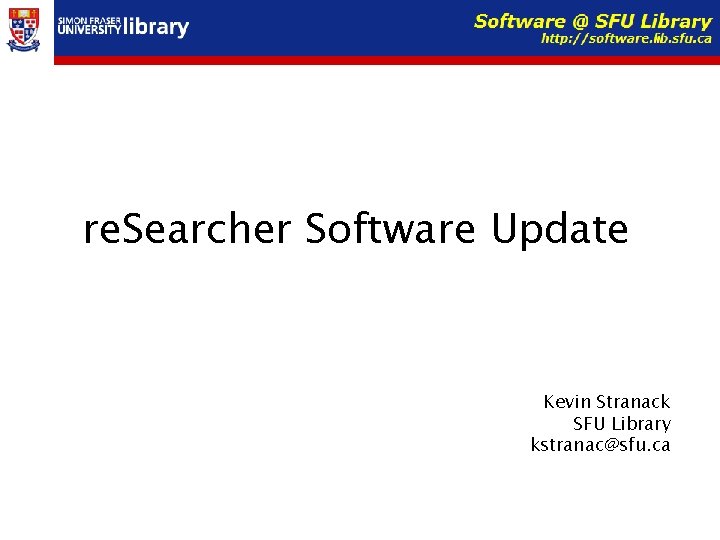 SIMON FRASER UNIVERSITY library

Software @ SFU Library
http://software.lib.sfu.ca

reSearcher Software Update

Kevin Stranack
SFU Library
kstranac@sfu.ca